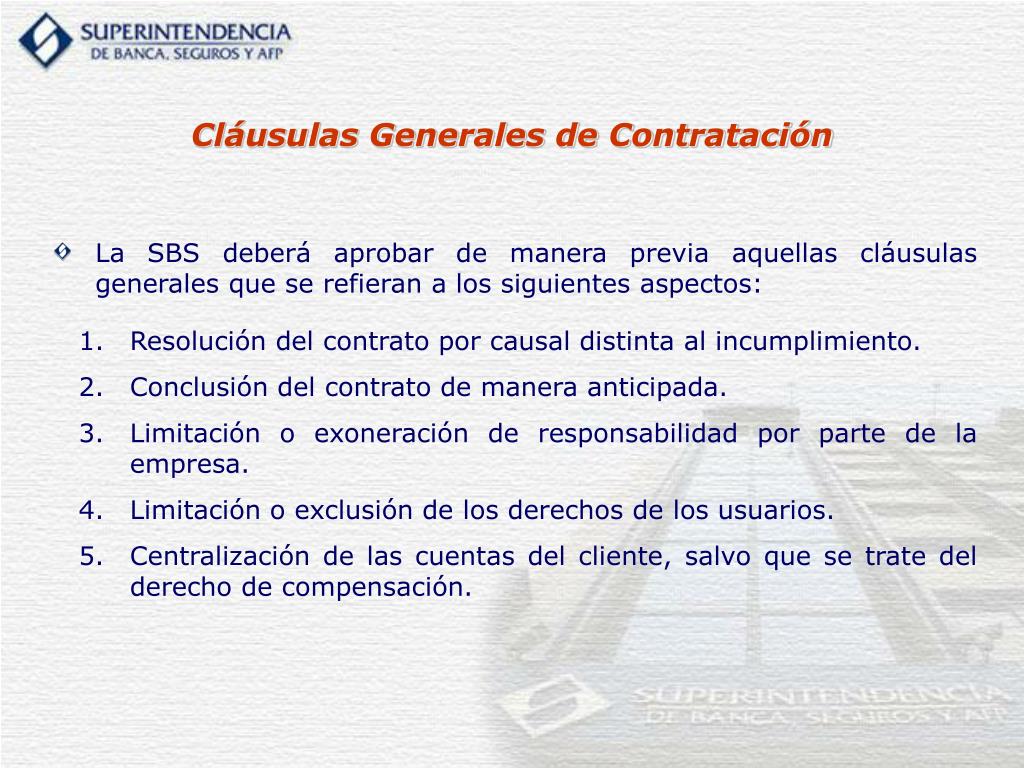 SUPERINTENDENCIA
DE BANCA, SEGUROS Y AFP

Cláusulas Generales de Contratación

La SBS deberá aprobar de manera previa aquellas cláusulas generales que se refieran a los siguientes aspectos:

1. Resolución del contrato por causal distinta al incumplimiento.
2. Conclusión del contrato de manera anticipada.
3. Limitación o exoneración de responsabilidad por parte de la empresa.
4. Limitación o exclusión de los derechos de los usuarios.
5. Centralización de las cuentas del cliente, salvo que se trate del derecho de compensación.

SUPERINTENDENCIA
DE BANCA, SEGUROS Y AFP